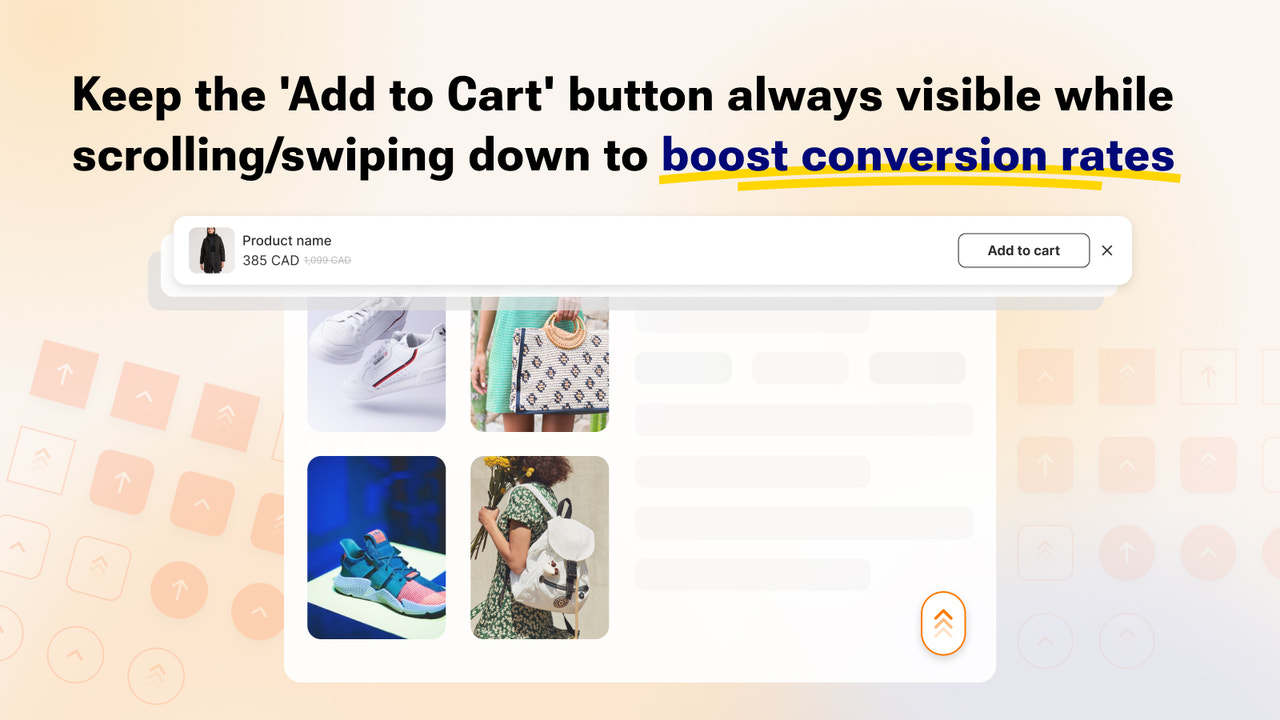 Keep the 'Add to Cart' button always visible while scrolling/swiping down to boost conversion rates

Product name
385 CAD 1,099 CAD

Add to cart